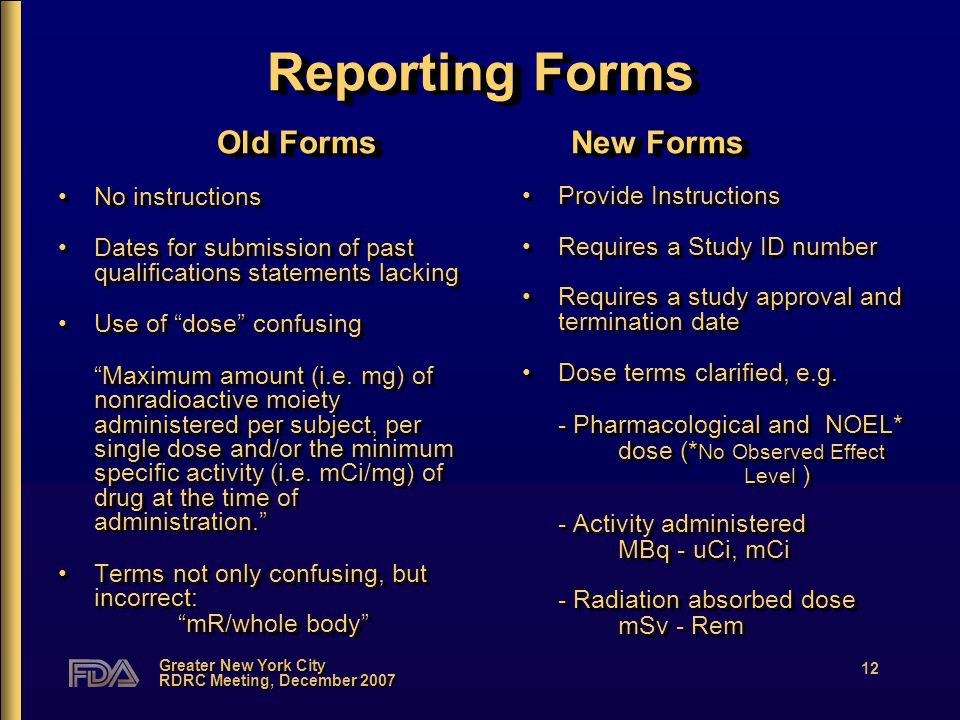 Reporting Forms

Old Forms

• No instructions

• Dates for submission of past qualifications statements lacking

• Use of “dose” confusing

“Maximum amount (i.e. mg) of nonradioactive moiety administered per subject, per single dose and/or the minimum specific activity (i.e. mCi/mg) of drug at the time of administration.”

• Terms not only confusing, but incorrect:
“mR/whole body”

New Forms

• Provide Instructions

• Requires a Study ID number

• Requires a study approval and termination date

• Dose terms clarified, e.g.

- Pharmacological and NOEL* dose (*No Observed Effect Level )

- Activity administered
MBq - uCi, mCi

- Radiation absorbed dose
mSv - Rem

FDA

Greater New York City
RDRC Meeting, December 2007

12